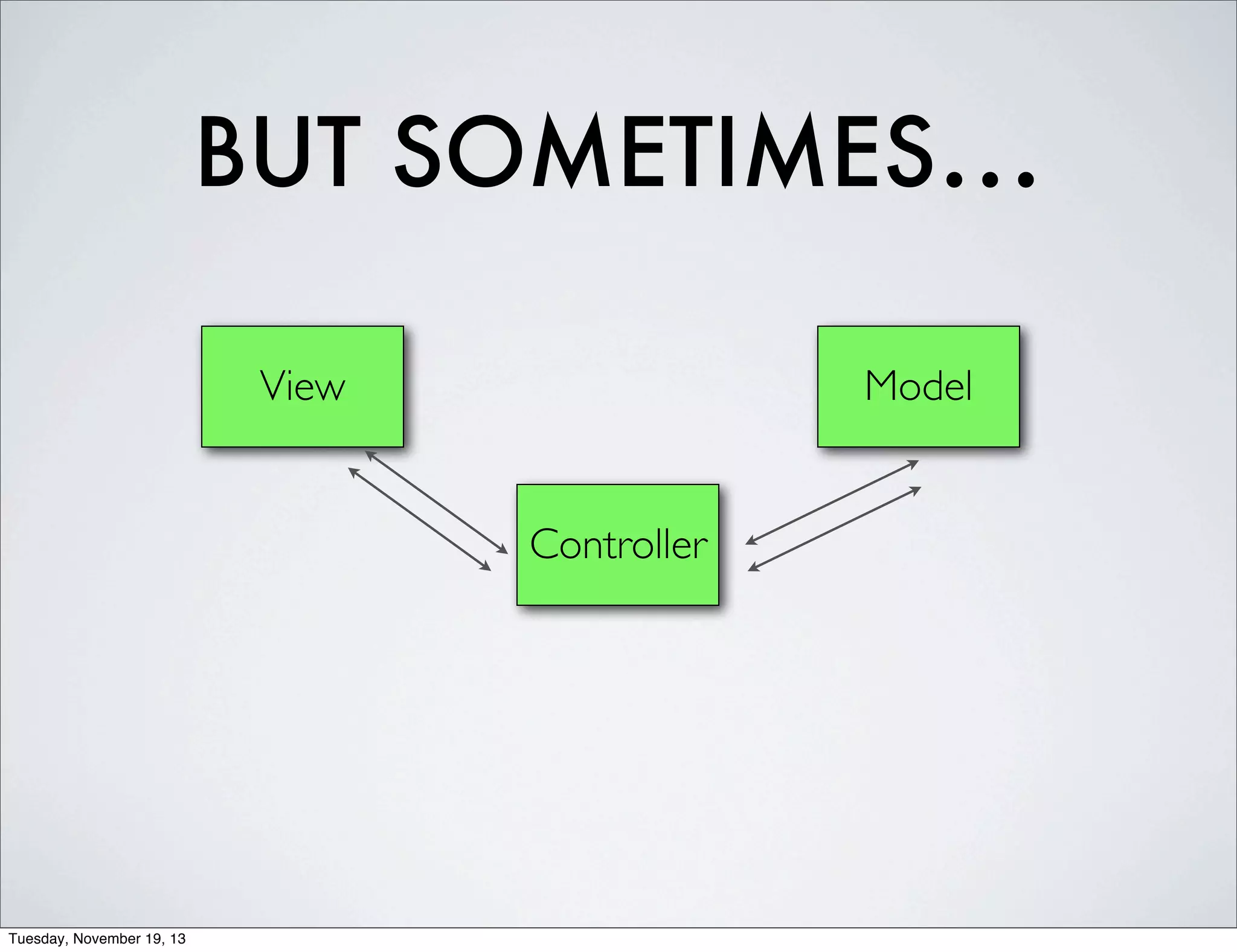 BUT SOMETIMES...

View

Model

Controller

Tuesday, November 19, 13